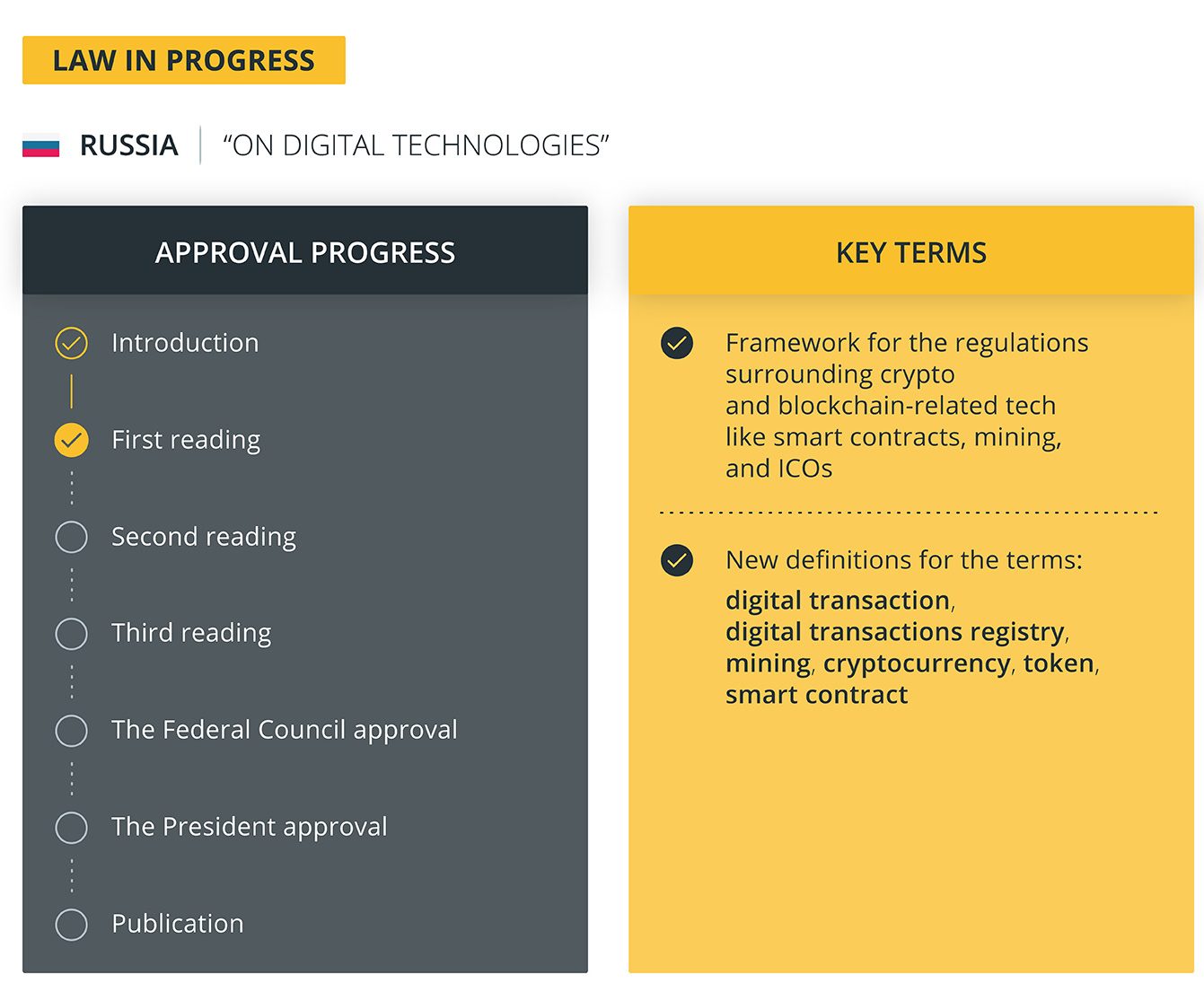 LAW IN PROGRESS

RUSSIA “ON DIGITAL TECHNOLOGIES”

APPROVAL PROGRESS

Introduction

First reading

Second reading

Third reading

The Federal Council approval

The President approval

Publication

KEY TERMS

Framework for the regulations surrounding crypto and blockchain-related tech like smart contracts, mining, and ICOs

New definitions for the terms:

digital transaction, digital transactions registry, mining, cryptocurrency, token, smart contract